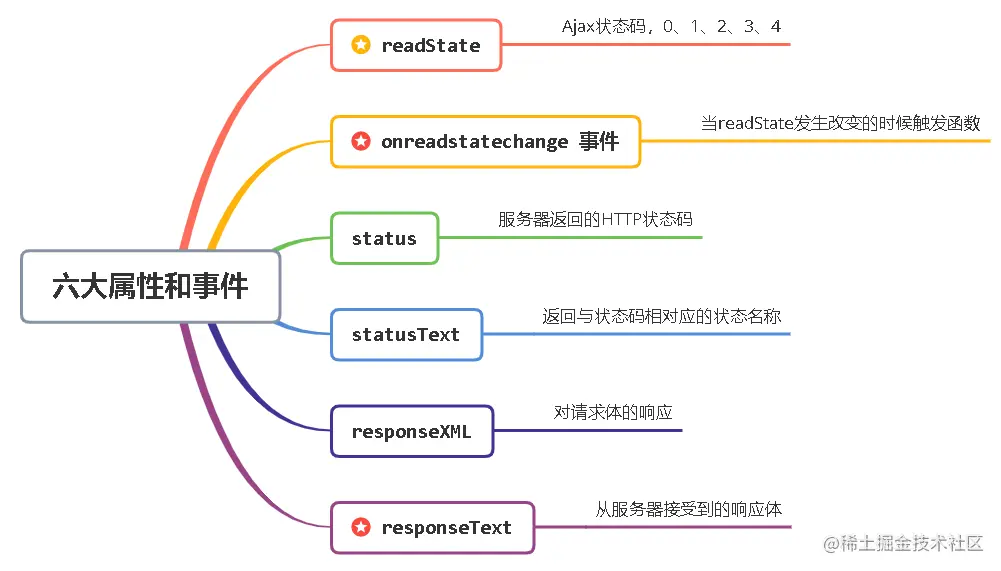 六大属性和事件

readState
Ajax状态码，0、1、2、3、4

onreadstatechange 事件
当readState发生改变的时候触发函数

status
服务器返回的HTTP状态码

statusText
返回与状态码相对应的状态名称

responseXML
对请求体的响应

responseText
从服务器接受到的响应体

@稀土掘金技术社区